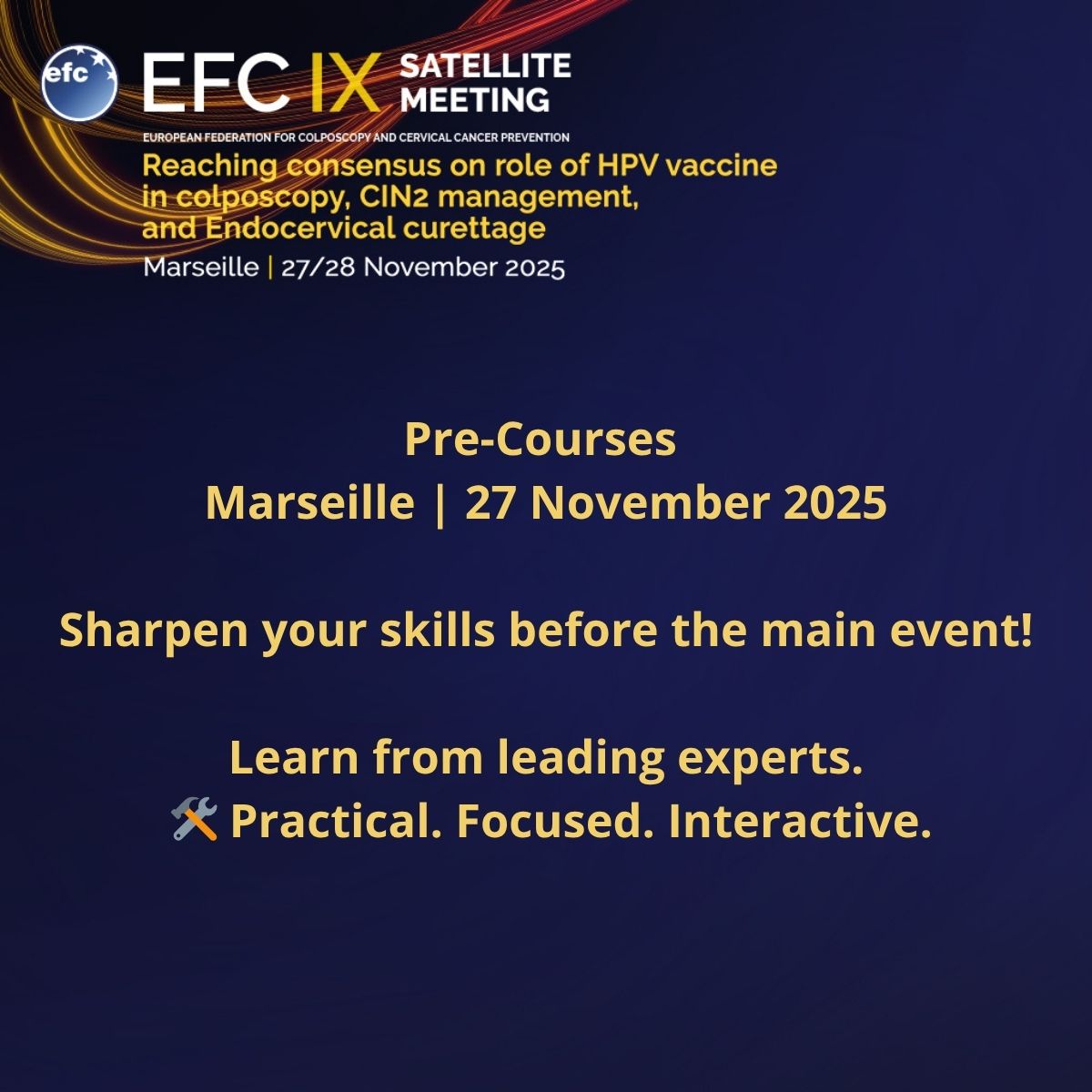 efc

EFC IX SATELLITE MEETING

EUROPEAN FEDERATION FOR COLPOSCOPY AND CERVICAL CANCER PREVENTION

Reaching consensus on role of HPV vaccine in colposcopy, CIN2 management, and Endocervical curettage

Marseille | 27/28 November 2025

Pre-Courses
Marseille | 27 November 2025

Sharpen your skills before the main event!

Learn from leading experts.
🛠️ Practical. Focused. Interactive.